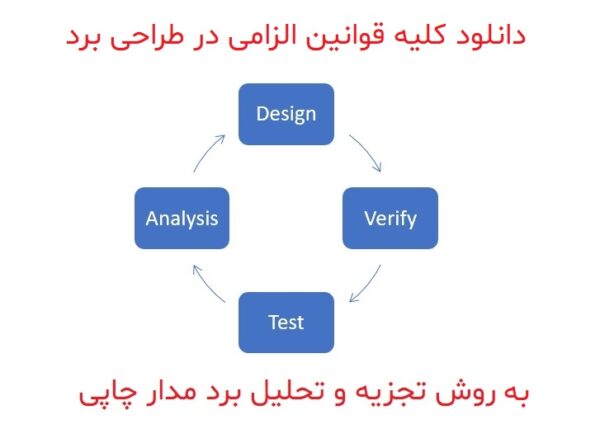 دانلود کلیه قوانین الزامی در طراحی برد

Design

Verify

Test

Analysis

به روش تجزیه و تحلیل برد مدار چاپی